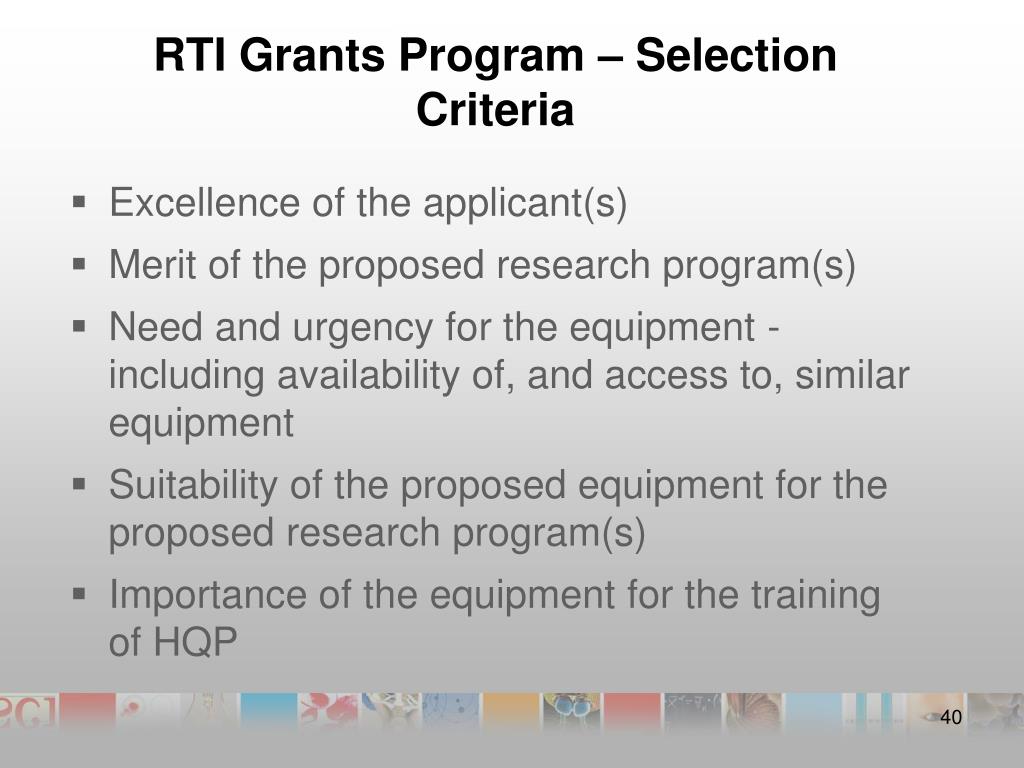 RTI Grants Program – Selection Criteria

▪ Excellence of the applicant(s)
▪ Merit of the proposed research program(s)
▪ Need and urgency for the equipment - including availability of, and access to, similar equipment
▪ Suitability of the proposed equipment for the proposed research program(s)
▪ Importance of the equipment for the training of HQP

40